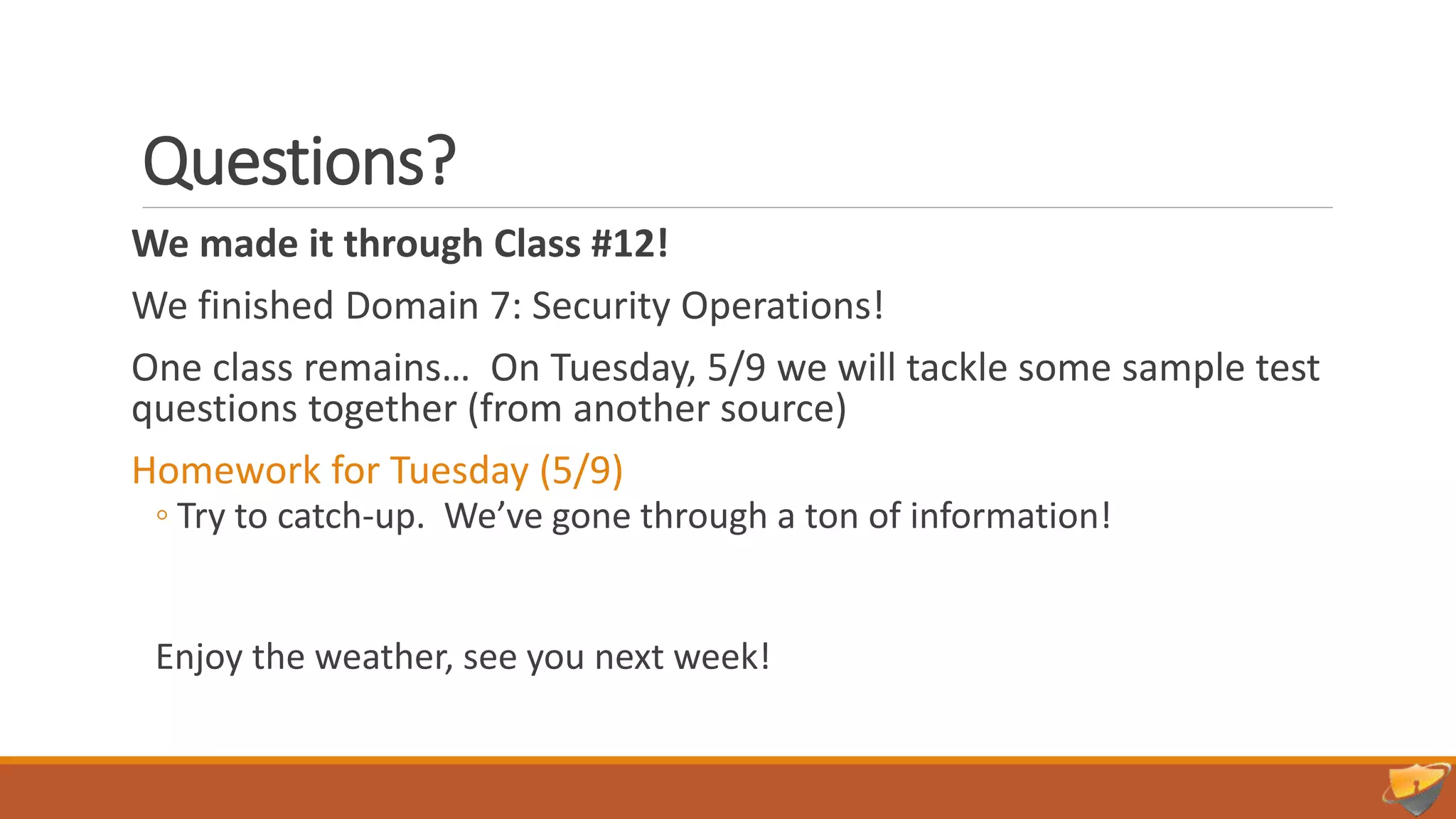 Questions?

We made it through Class #12!

We finished Domain 7: Security Operations!

One class remains... On Tuesday, 5/9 we will tackle some sample test questions together (from another source)

Homework for Tuesday (5/9)

◦ Try to catch-up. We've gone through a ton of information!

Enjoy the weather, see you next week!